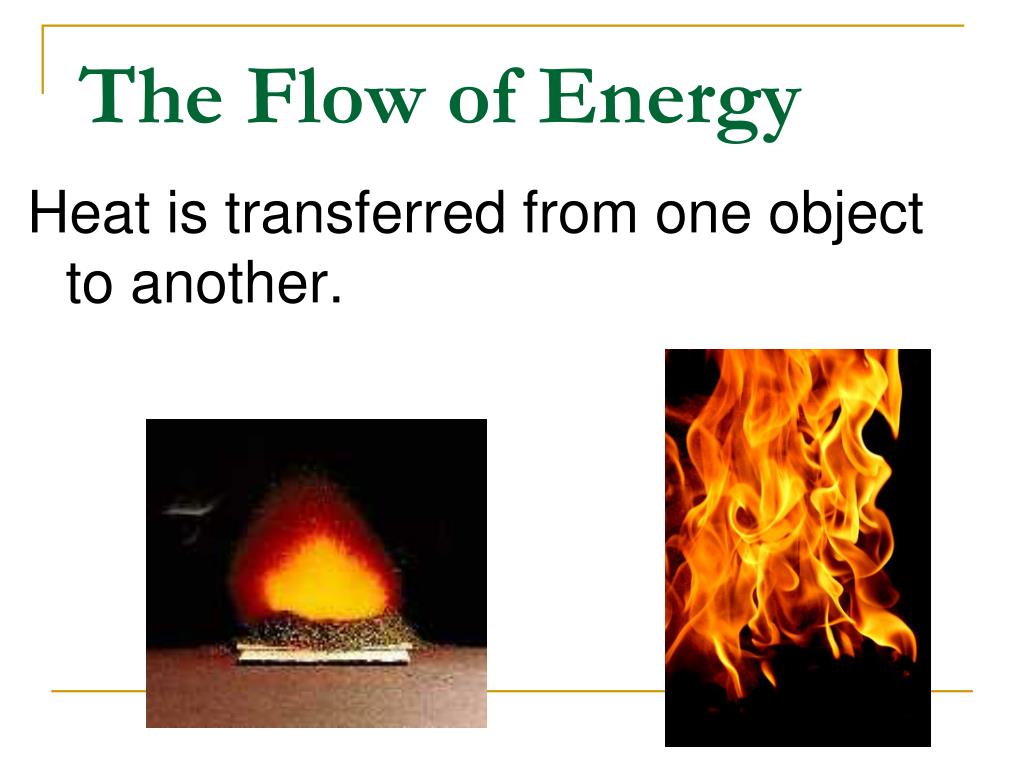 The Flow of Energy

Heat is transferred from one object to another.